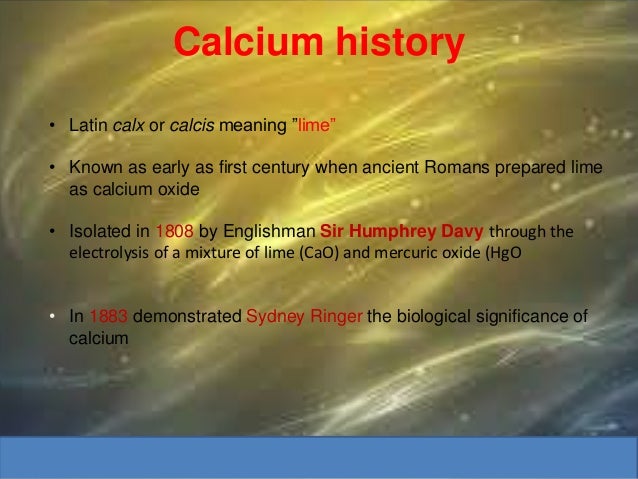 Calcium history

• Latin calx or calcis meaning "lime"

• Known as early as first century when ancient Romans prepared lime as calcium oxide

• Isolated in 1808 by Englishman Sir Humphrey Davy through the electrolysis of a mixture of lime (CaO) and mercuric oxide (HgO

• In 1883 demonstrated Sydney Ringer the biological significance of calcium